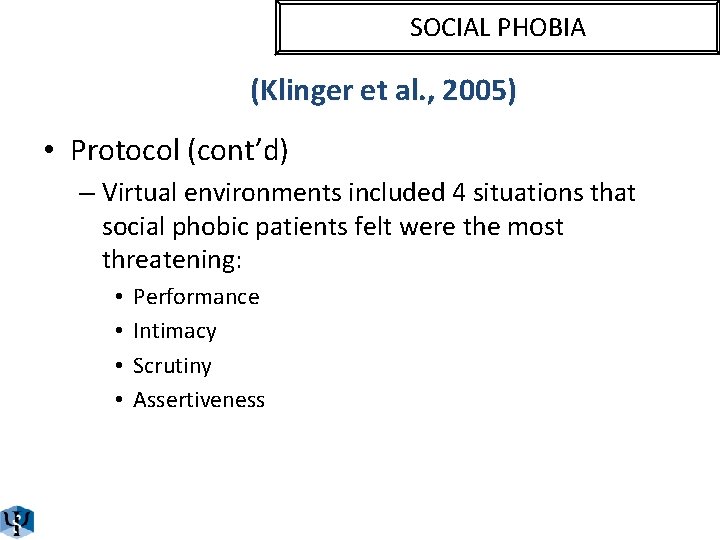 SOCIAL PHOBIA

(Klinger et al., 2005)

• Protocol (cont'd)
– Virtual environments included 4 situations that social phobic patients felt were the most threatening:
• Performance
• Intimacy
• Scrutiny
• Assertiveness